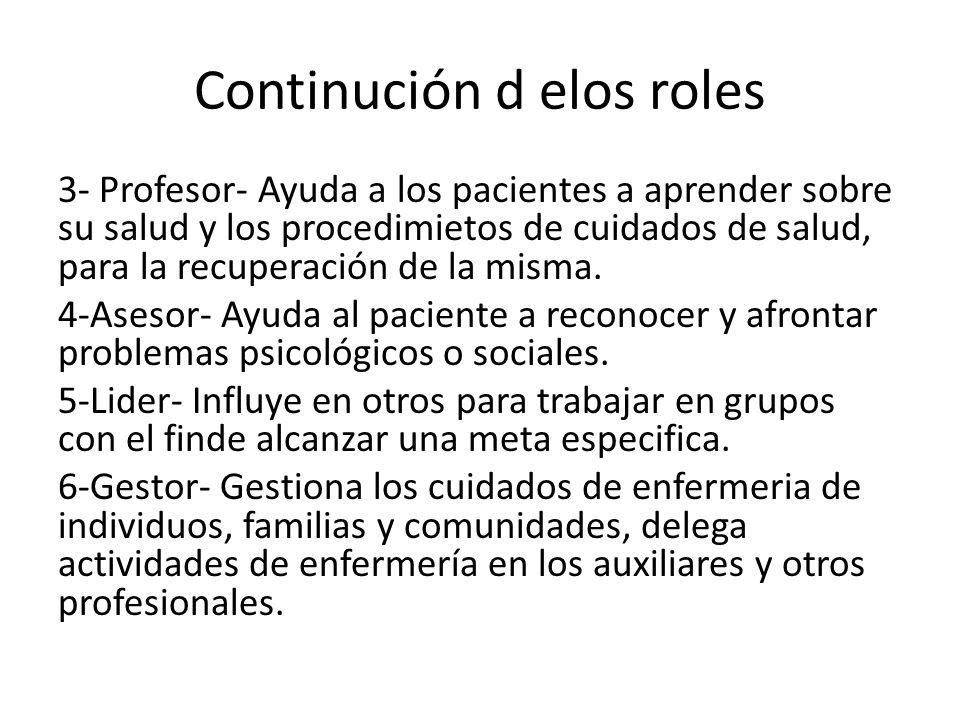 Continución d elos roles

3- Profesor- Ayuda a los pacientes a aprender sobre su salud y los procedimietos de cuidados de salud, para la recuperación de la misma.

4-Asesor- Ayuda al paciente a reconocer y afrontar problemas psicológicos o sociales.

5-Lider- Influye en otros para trabajar en grupos con el finde alcanzar una meta especifica.

6-Gestor- Gestiona los cuidados de enfermeria de individuos, familias y comunidades, delega actividades de enfermería en los auxiliares y otros profesionales.